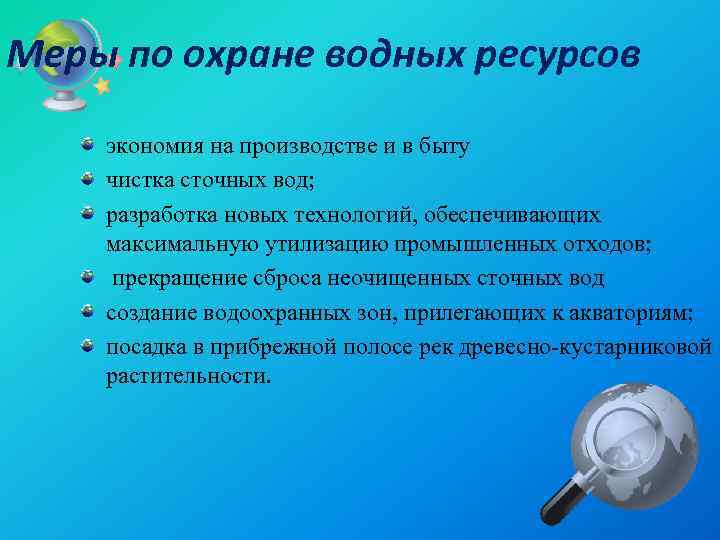 Меры по охране водных ресурсов

экономия на производстве и в быту

чистка сточных вод;

разработка новых технологий, обеспечивающих максимальную утилизацию промышленных отходов;

прекращение сброса неочищенных сточных вод

создание водоохранных зон, прилегающих к акваториям;

посадка в прибрежной полосе рек древесно-кустарниковой растительности.